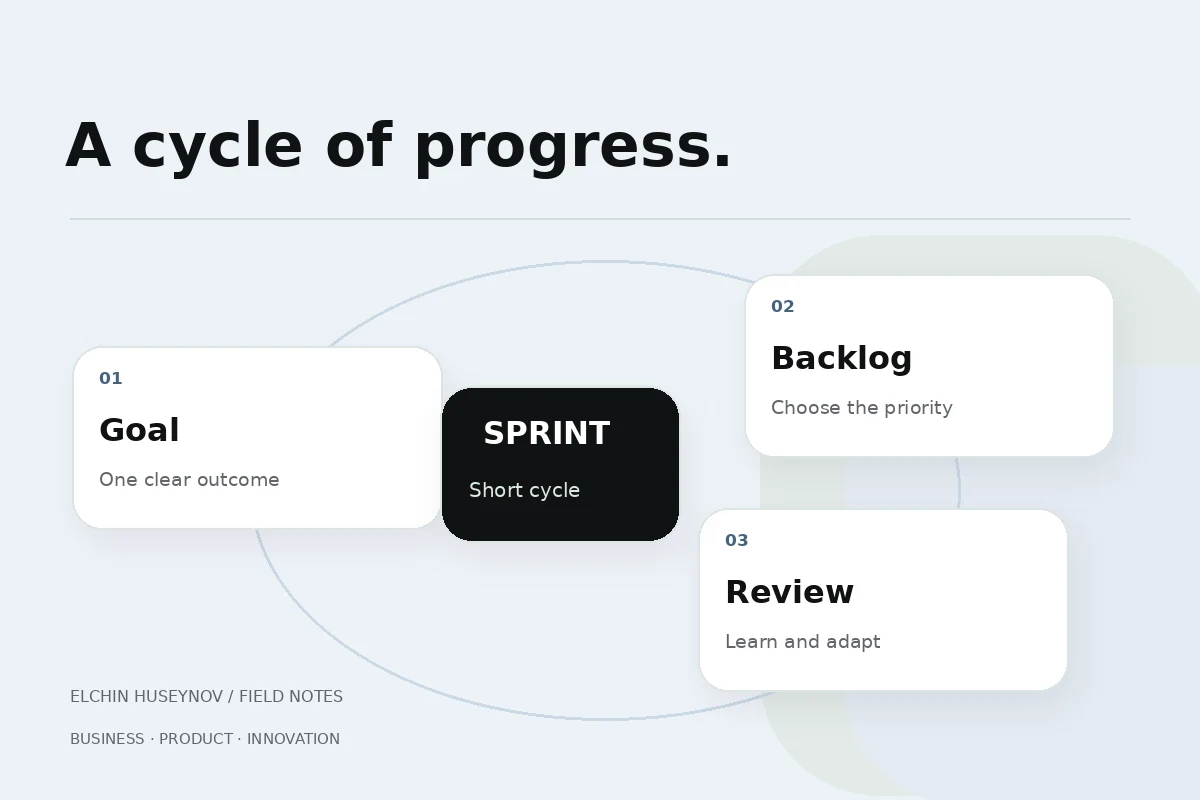 A cycle of progress.

01

Goal

One clear outcome

SPRINT

Short cycle

02

Backlog

Choose the priority

03

Review

Learn and adapt

ELCHIN HUSEYNOV / FIELD NOTES

BUSINESS · PRODUCT · INNOVATION